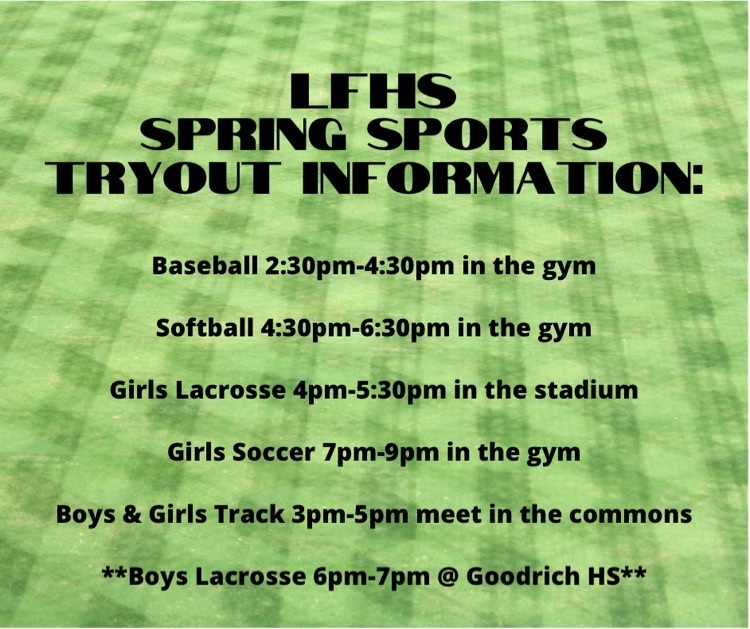 LFHS
SPRING SPORTS
TRYOUT INFORMATION:

Baseball 2:30pm-4:30pm in the gym

Softball 4:30pm-6:30pm in the gym

Girls Lacrosse 4pm-5:30pm in the stadium

Girls Soccer 7pm-9pm in the gym

Boys & Girls Track 3pm-5pm meet in the commons

**Boys Lacrosse 6pm-7pm @ Goodrich HS**